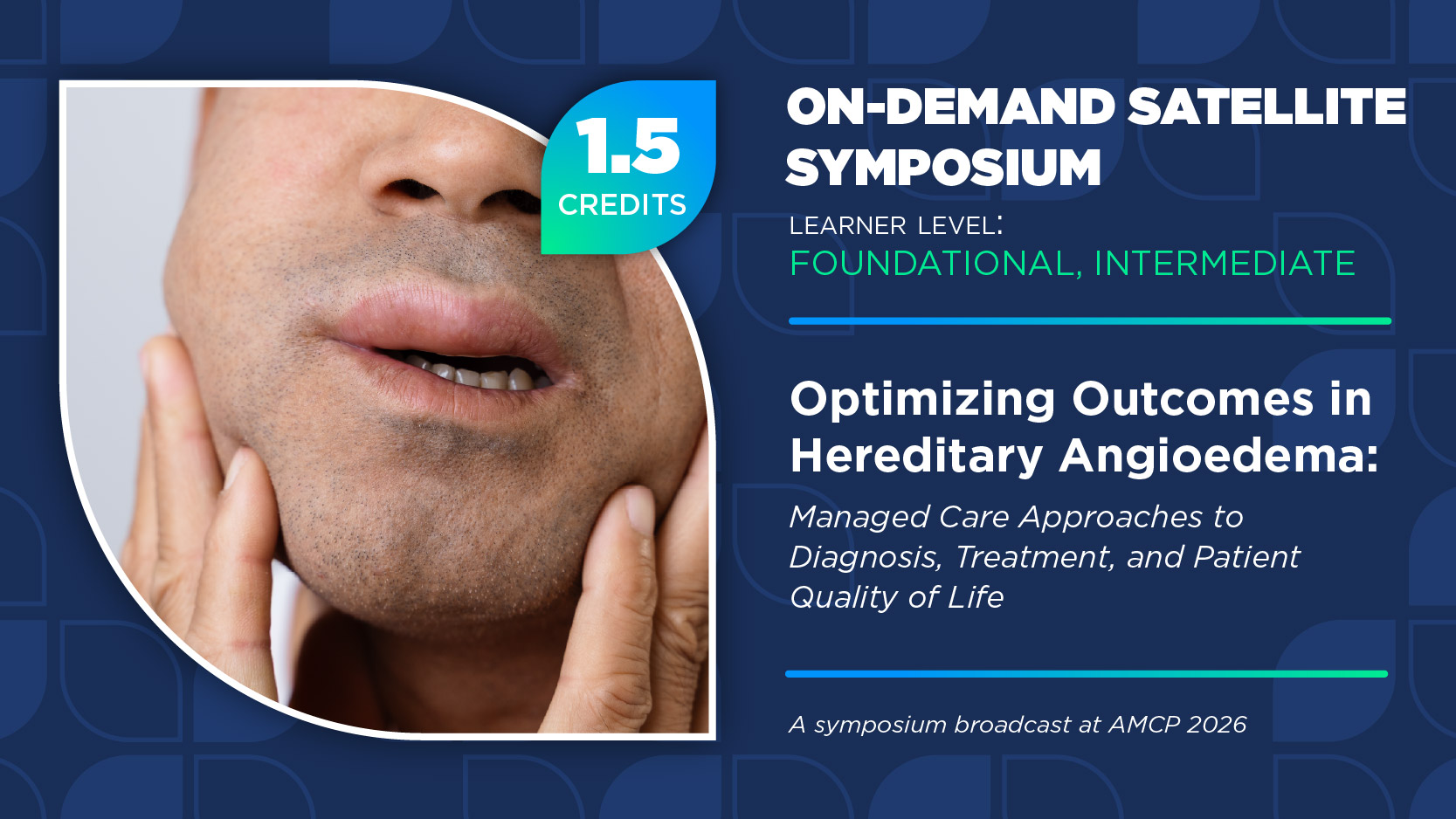 1.5
CREDITS

ON-DEMAND SATELLITE SYMPOSIUM

LEARNER LEVEL:
FOUNDATIONAL, INTERMEDIATE

Optimizing Outcomes in Hereditary Angioedema:

Managed Care Approaches to Diagnosis, Treatment, and Patient Quality of Life

A symposium broadcast at AMCP 2026